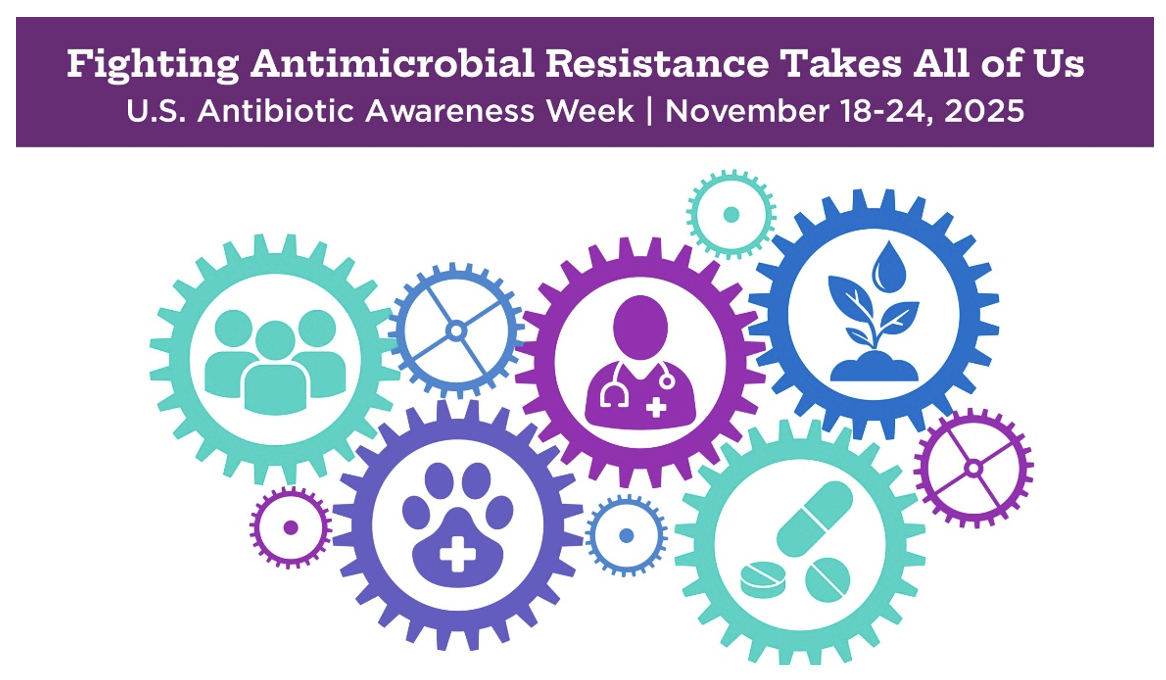 Fighting Antimicrobial Resistance Takes All of Us
U.S. Antibiotic Awareness Week | November 18-24, 2025